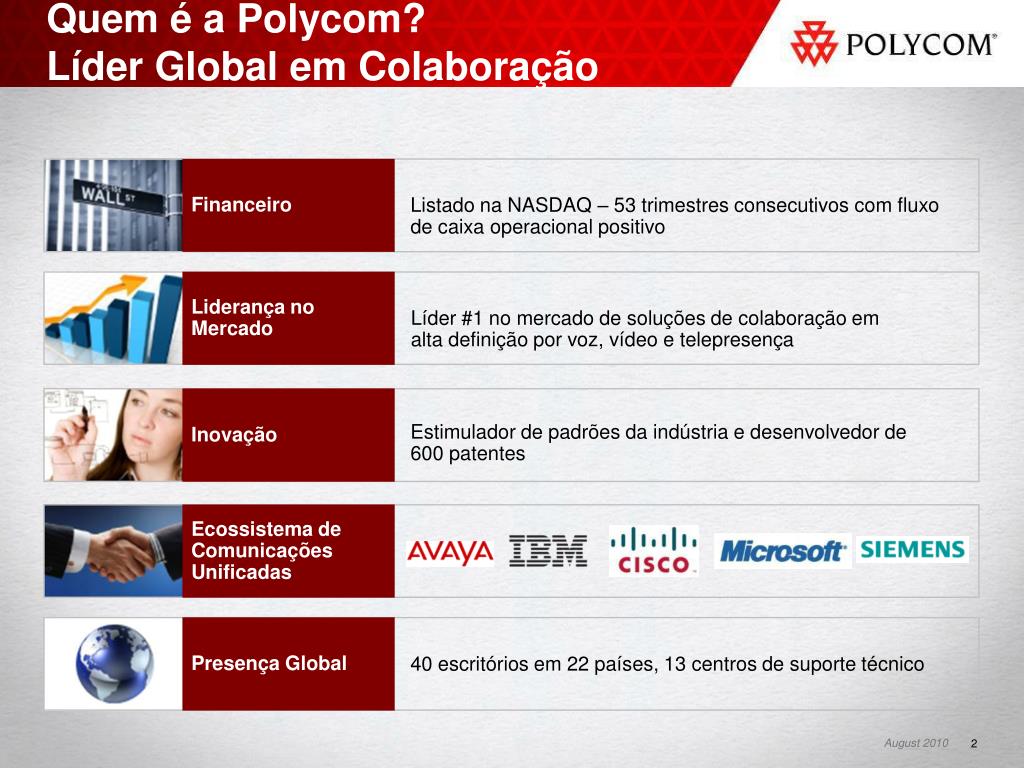 Quem é a Polycom?
Líder Global em Colaboração

POLYCOM®

WALL ST

Financeiro

Listado na NASDAQ – 53 trimestres consecutivos com fluxo de caixa operacional positivo

Liderança no Mercado

Líder #1 no mercado de soluções de colaboração em alta definição por voz, vídeo e telepresença

Inovação

Estimulador de padrões da indústria e desenvolvedor de 600 patentes

Ecossistema de Comunicações Unificadas

AVAYA IBM CISCO Microsoft SIEMENS

Presença Global

40 escritórios em 22 países, 13 centros de suporte técnico

August 2010 2